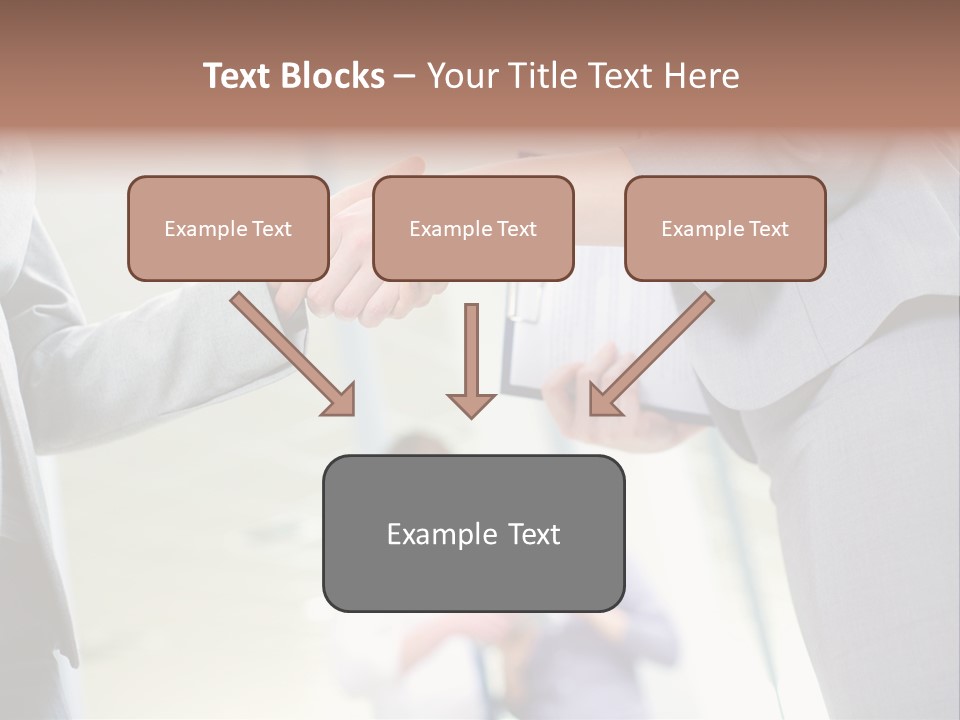 Text Blocks – Your Title Text Here

Example Text

Example Text

Example Text

Example Text